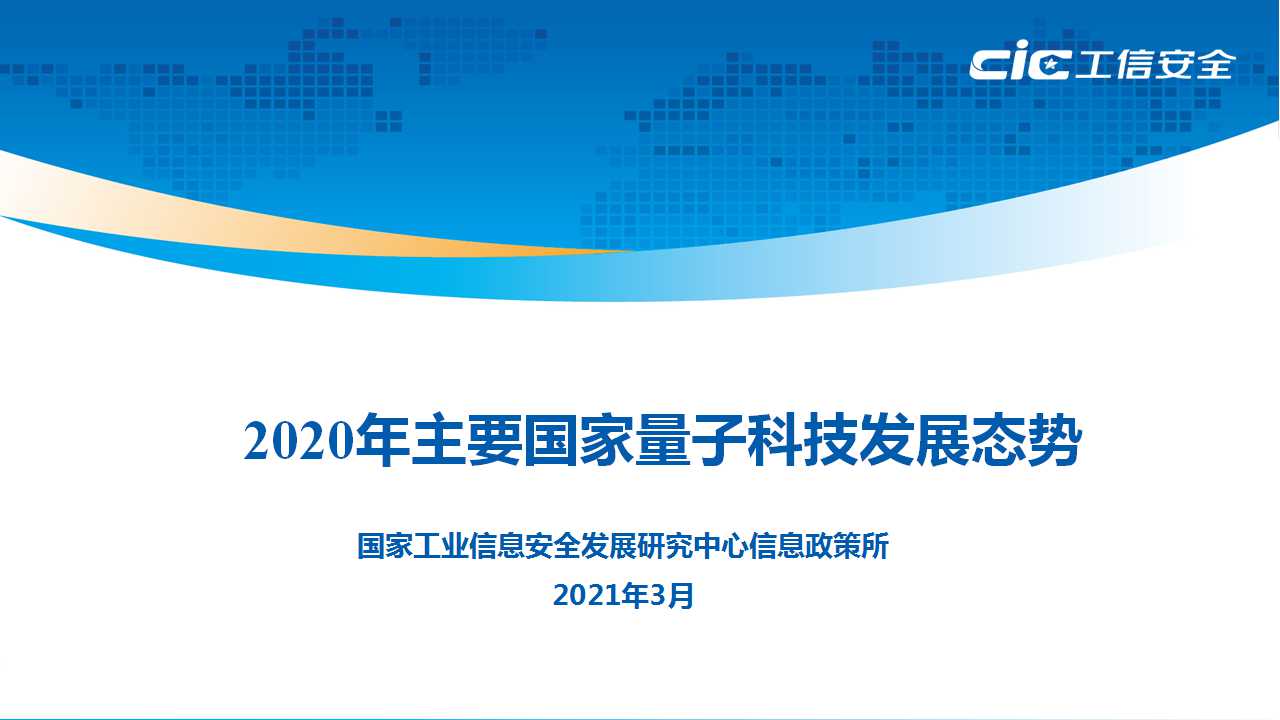 cic 工信安全

2020年主要国家量子科技发展态势

国家工业信息安全发展研究中心信息政策所

2021年3月